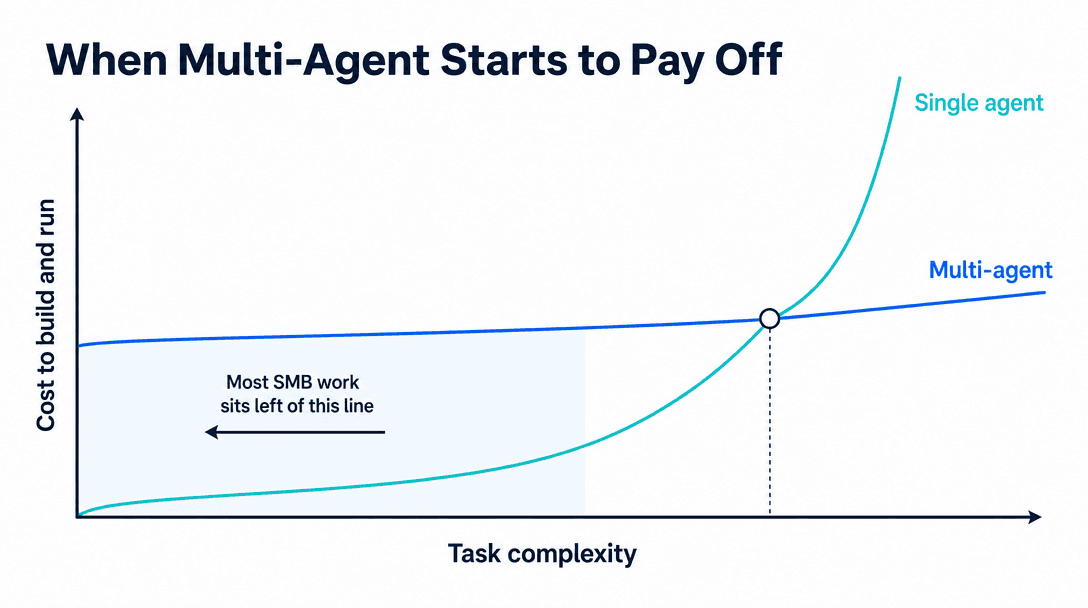 When Multi-Agent Starts to Pay Off

Single agent

Multi-agent

Cost to build and run

Most SMB work sits left of this line

Task complexity